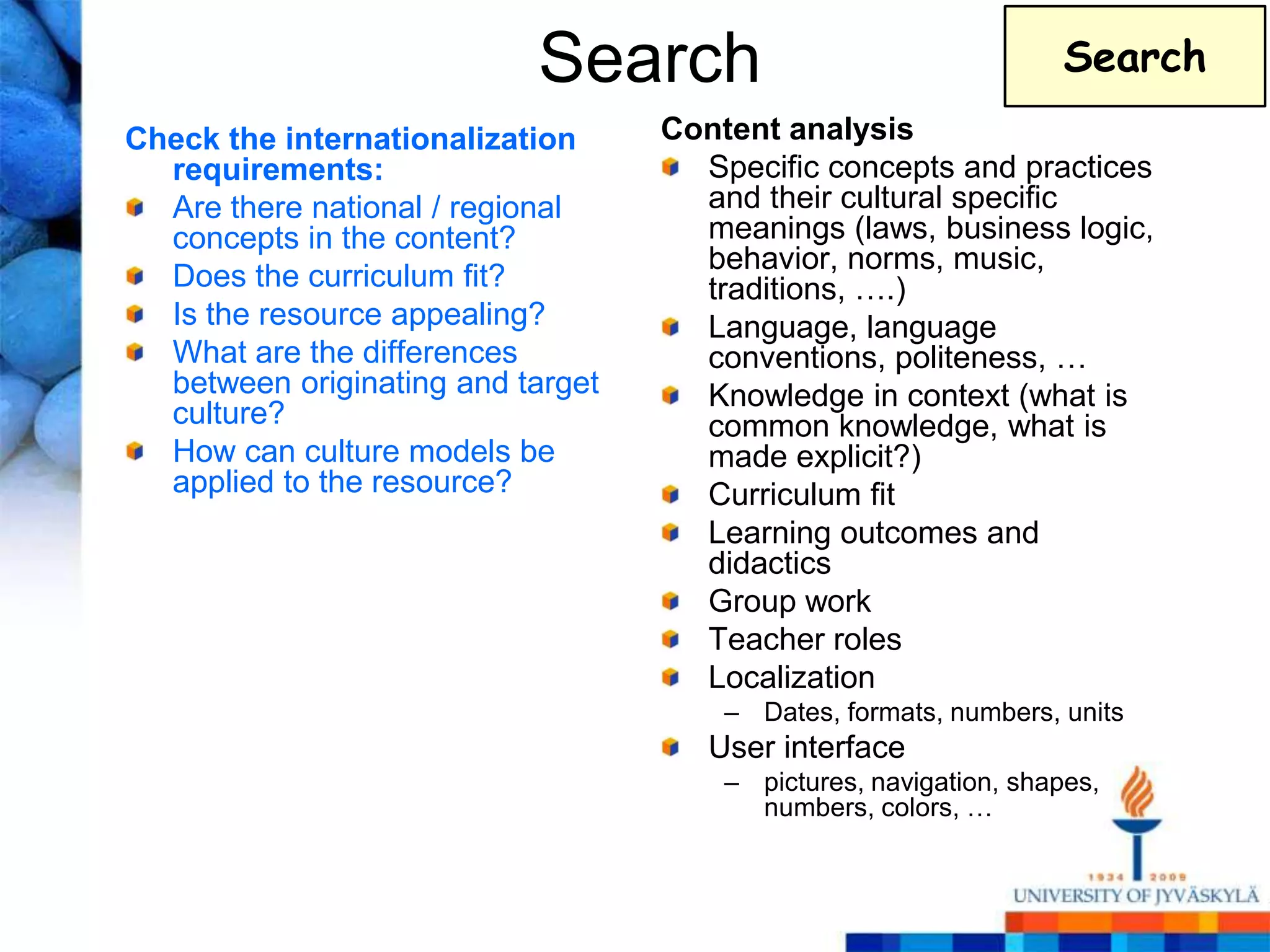 Search

Search

Check the internationalization requirements:
- Are there national / regional concepts in the content?
- Does the curriculum fit?
- Is the resource appealing?
- What are the differences between originating and target culture?
- How can culture models be applied to the resource?

Content analysis
- Specific concepts and practices and their cultural specific meanings (laws, business logic, behavior, norms, music, traditions, ….)
- Language, language conventions, politeness, …
- Knowledge in context (what is common knowledge, what is made explicit?)
- Curriculum fit
- Learning outcomes and didactics
- Group work
- Teacher roles
- Localization
  – Dates, formats, numbers, units
- User interface
  – pictures, navigation, shapes, numbers, colors, …

1934 2009
UNIVERSITY OF JYVÄSKYLÄ